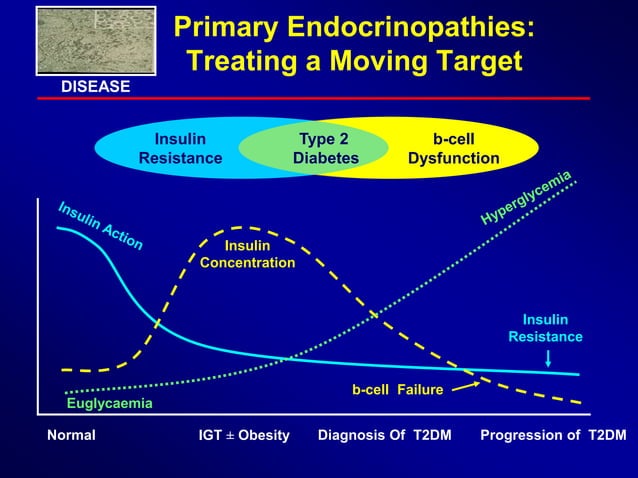 DISEASE

Primary Endocrinopathies: Treating a Moving Target

Insulin Resistance

Type 2 Diabetes

b-cell Dysfunction

Insulin Action

Insulin Concentration

Hyperglycemia

Insulin Resistance

b-cell Failure

Euglycaemia

Normal

IGT ± Obesity

Diagnosis Of T2DM

Progression of T2DM